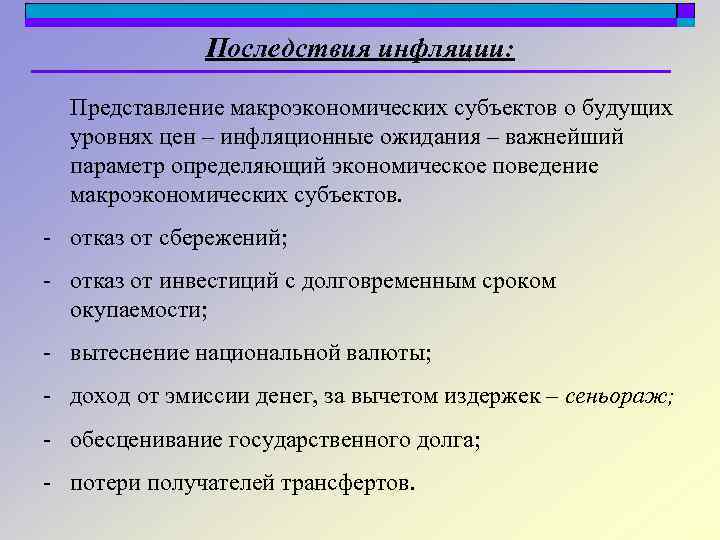 Последствия инфляции:

Представление макроэкономических субъектов о будущих уровнях цен – инфляционные ожидания – важнейший параметр определяющий экономическое поведение макроэкономических субъектов.

- отказ от сбережений;

- отказ от инвестиций с долговременным сроком окупаемости;

- вытеснение национальной валюты;

- доход от эмиссии денег, за вычетом издержек – сеньораж;

- обесценивание государственного долга;

- потери получателей трансфертов.